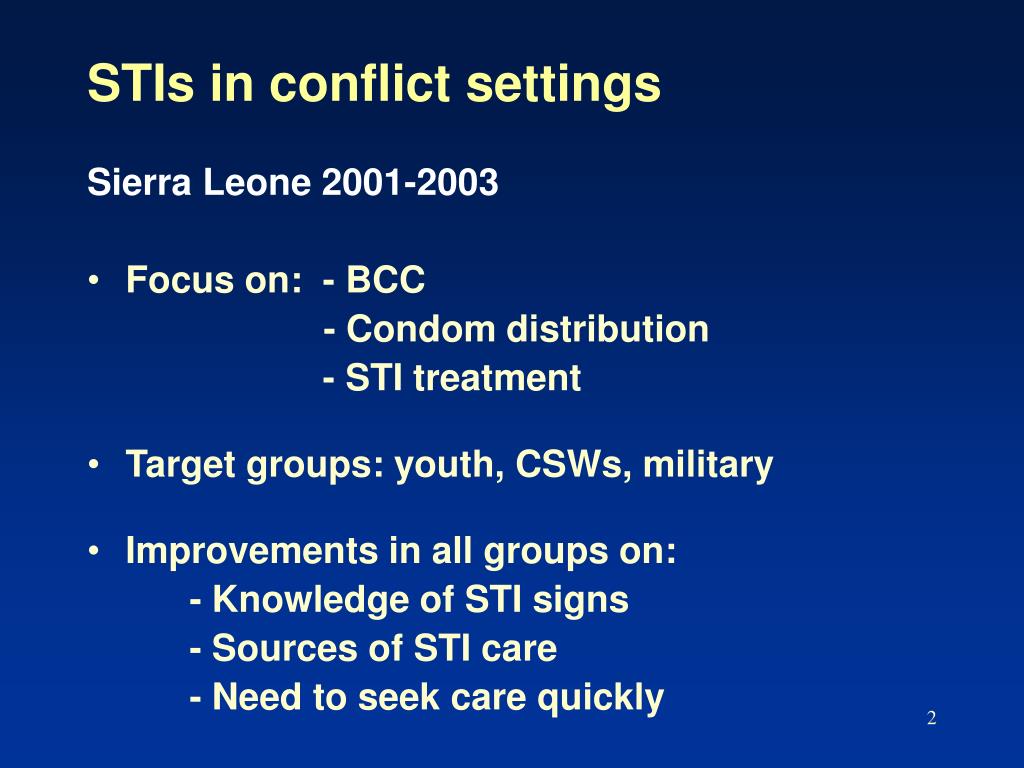 STIs in conflict settings

Sierra Leone 2001-2003

• Focus on: - BCC
- Condom distribution
- STI treatment

• Target groups: youth, CSWs, military

• Improvements in all groups on:
- Knowledge of STI signs
- Sources of STI care
- Need to seek care quickly

2